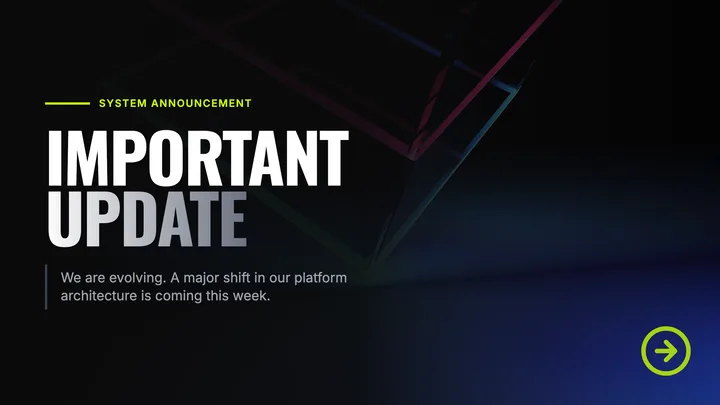 SYSTEM ANNOUNCEMENT

IMPORTANT UPDATE

We are evolving. A major shift in our platform architecture is coming this week.